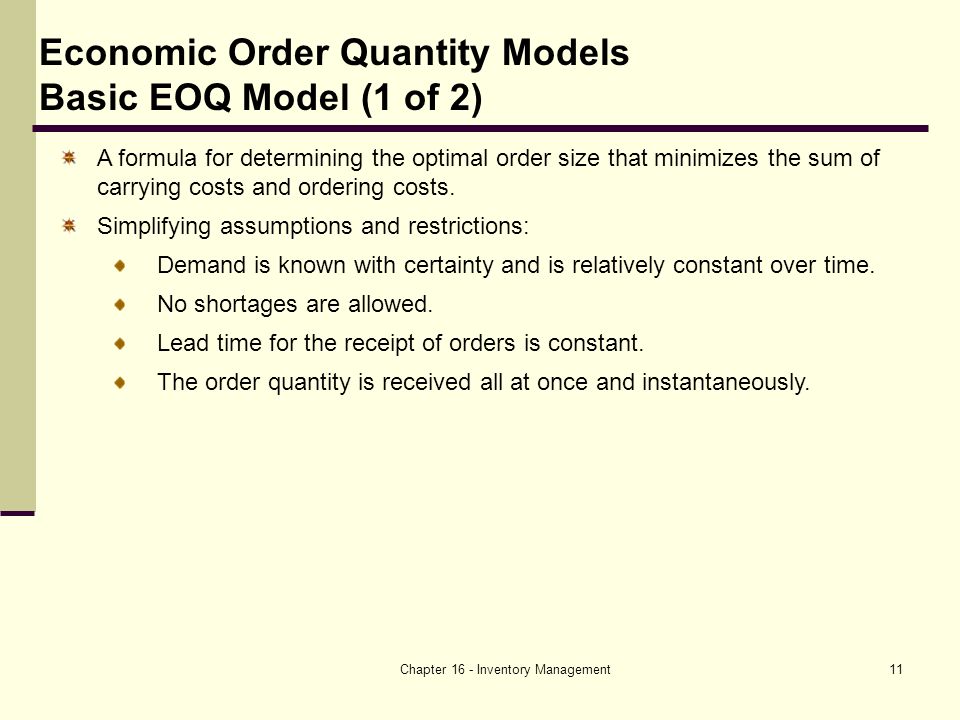 Economic Order Quantity Models
Basic EOQ Model (1 of 2)

A formula for determining the optimal order size that minimizes the sum of carrying costs and ordering costs.

Simplifying assumptions and restrictions:

Demand is known with certainty and is relatively constant over time.

No shortages are allowed.

Lead time for the receipt of orders is constant.

The order quantity is received all at once and instantaneously.

Chapter 16 - Inventory Management

11